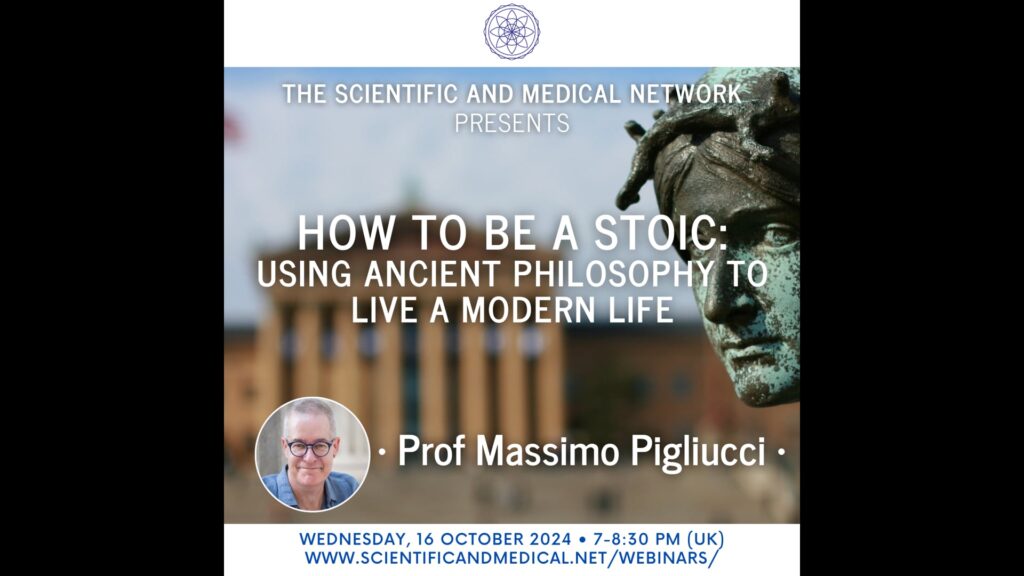 THE SCIENTIFIC AND MEDICAL NETWORK
PRESENTS

HOW TO BE A STOIC:
USING ANCIENT PHILOSOPHY TO LIVE A MODERN LIFE

· Prof Massimo Pigliucci ·

WEDNESDAY, 16 OCTOBER 2024 • 7-8:30 PM (UK)
WWW.SCIENTIFICANDMEDICAL.NET/WEBINARS/